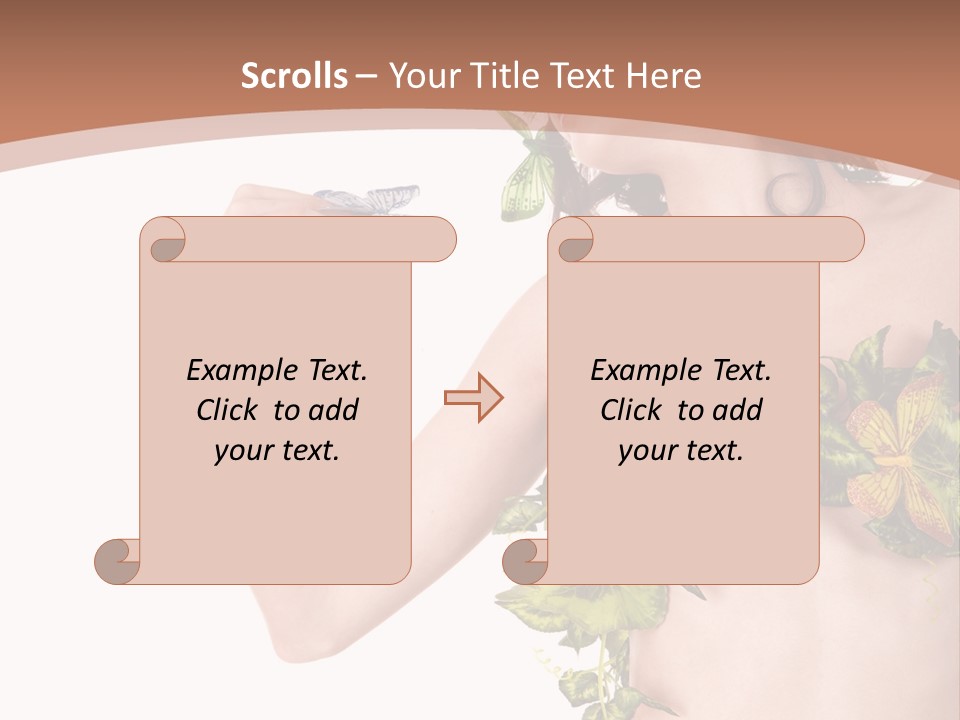 Scrolls – Your Title Text Here

Example Text. Click to add your text.

Example Text. Click to add your text.